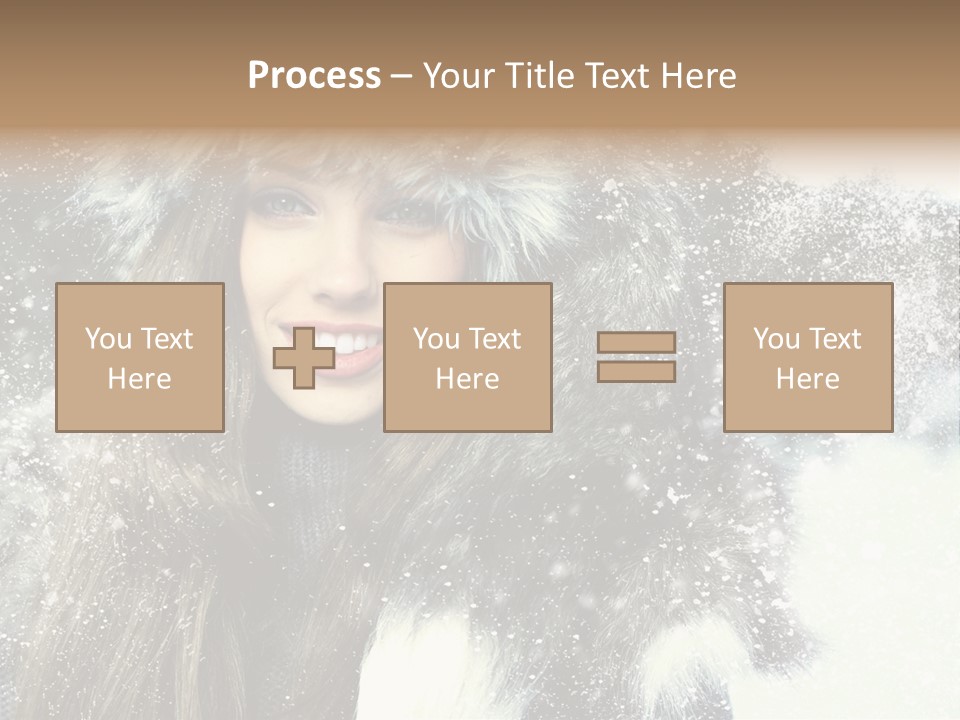 Process – Your Title Text Here

You Text Here

You Text Here

You Text Here